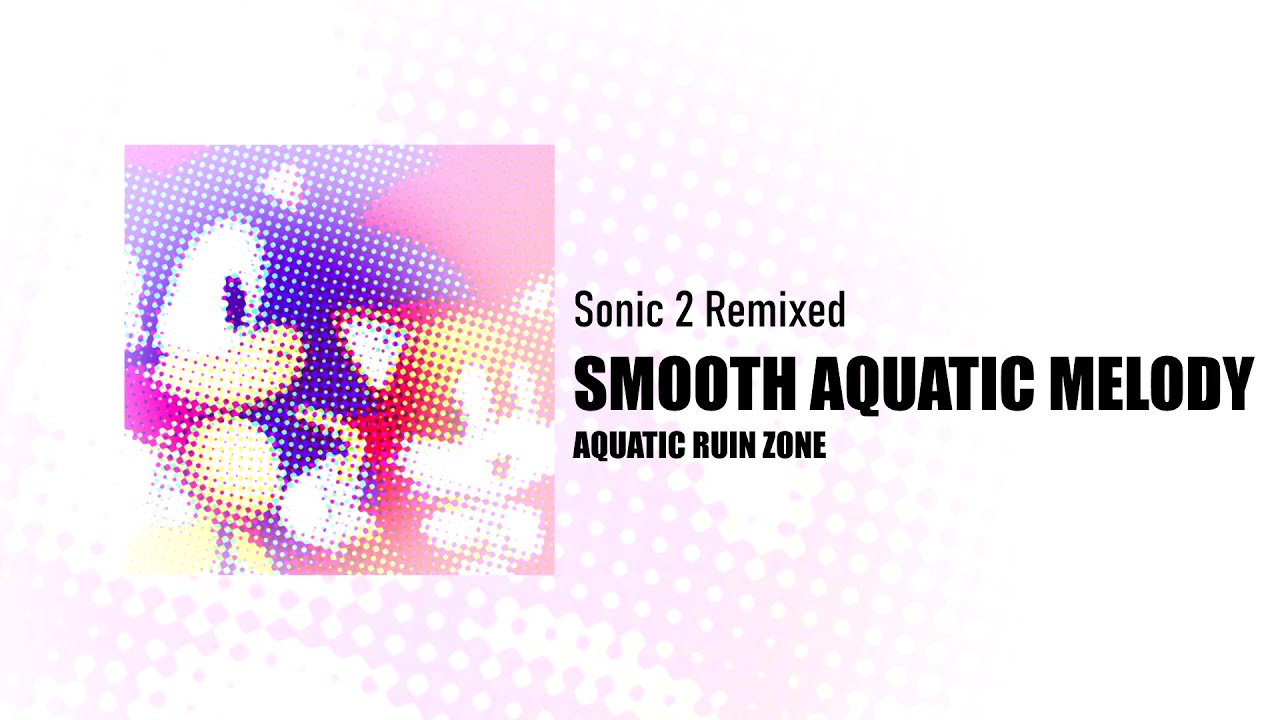 Sonic 2 Remixed
SMOOTH AQUATIC MELODY
AQUATIC RUIN ZONE